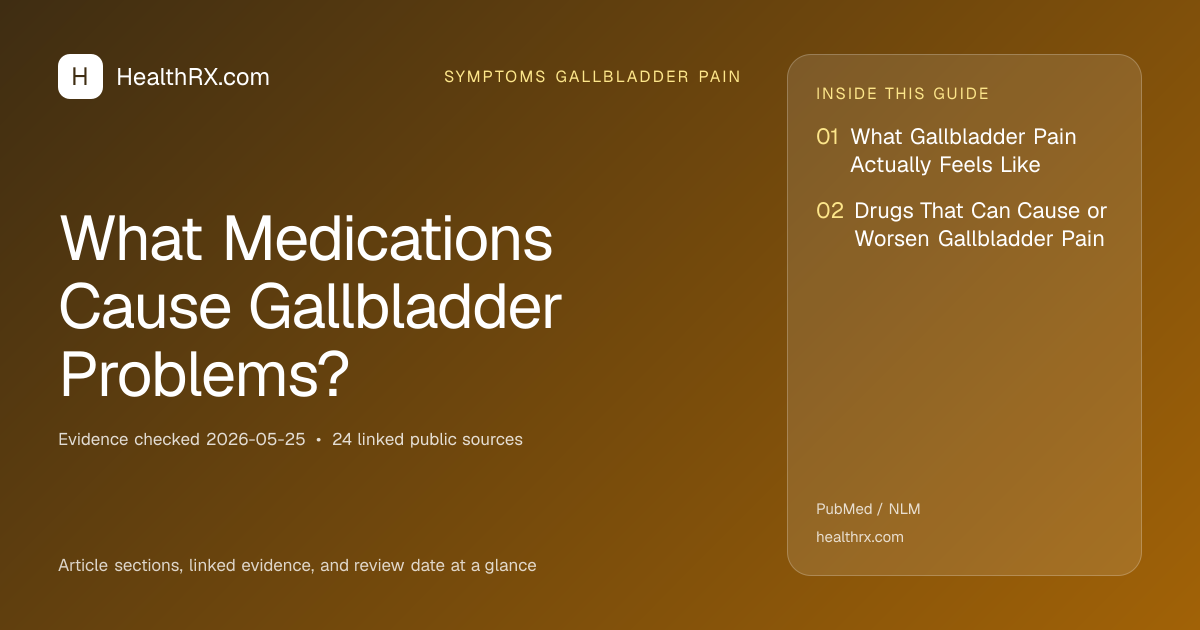 H HealthRX.com

SYMPTOMS GALLBLADDER PAIN

What Medications Cause Gallbladder Problems?

Evidence checked 2026-05-25 • 24 linked public sources

Article sections, linked evidence, and review date at a glance

INSIDE THIS GUIDE

01 What Gallbladder Pain Actually Feels Like

02 Drugs That Can Cause or Worsen Gallbladder Pain

PubMed / NLM

healthrx.com